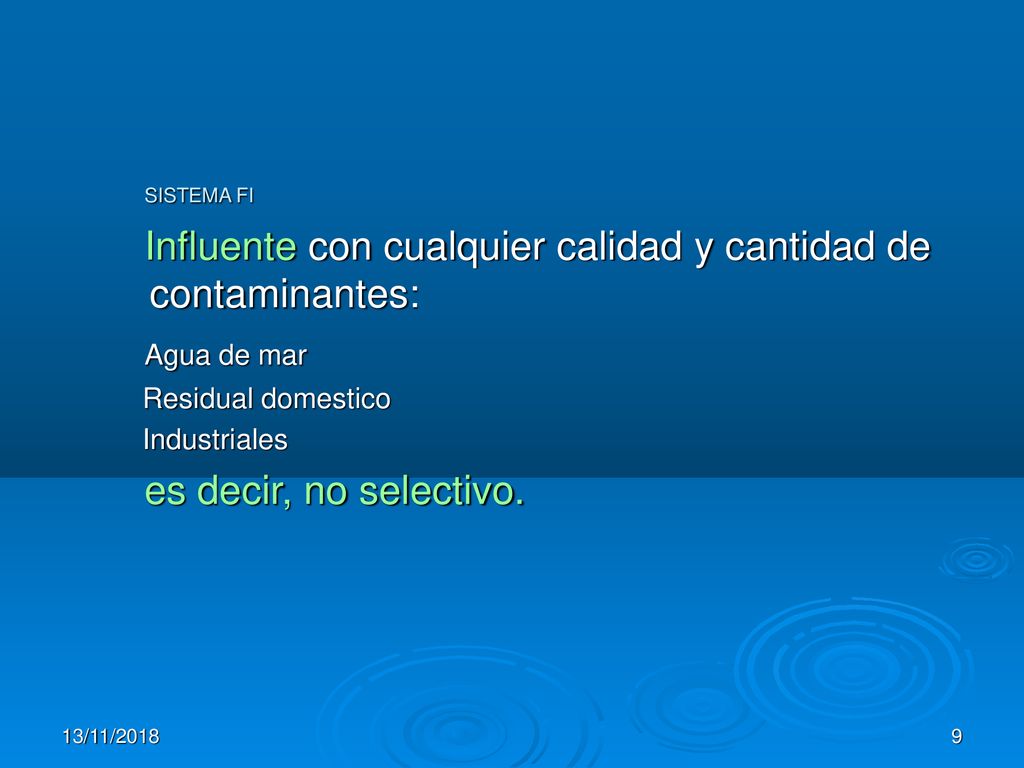 SISTEMA FI

Influente con cualquier calidad y cantidad de contaminantes:

Agua de mar

Residual domestico

Industriales

es decir, no selectivo.

13/11/2018

9